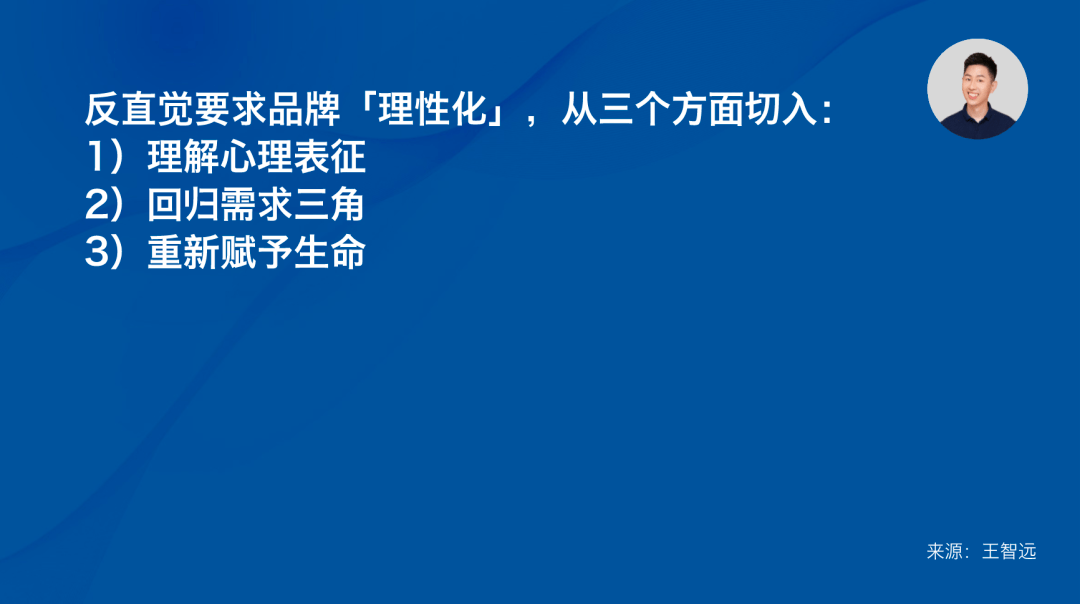 反直觉要求品牌「理性化」，从三个方面切入：
1）理解心理表征
2）回归需求三角
3）重新赋予生命

来源：王智远